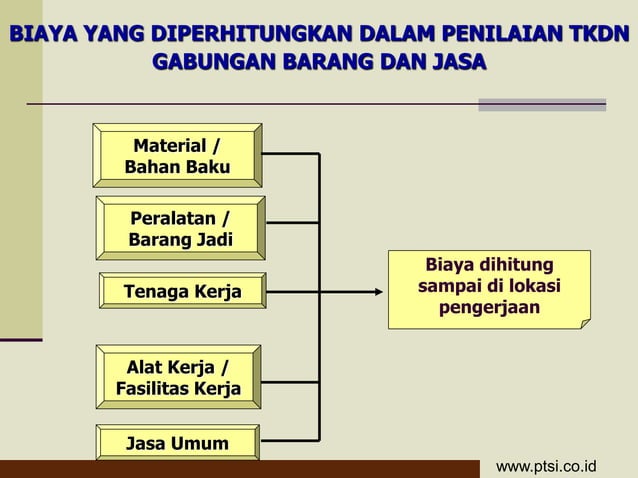 BIAYA YANG DIPERHITUNGKAN DALAM PENILAIAN TKDN GABUNGAN BARANG DAN JASA

Material / Bahan Baku

Peralatan / Barang Jadi

Tenaga Kerja

Alat Kerja / Fasilitas Kerja

Jasa Umum

Biaya dihitung sampai di lokasi pengerjaan

www.ptsi.co.id